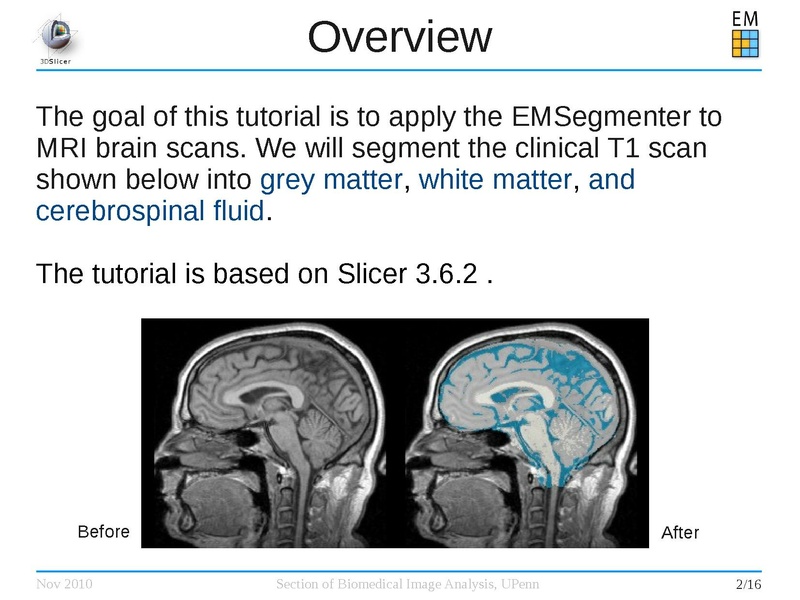 3DSlicer

Overview

EM

The goal of this tutorial is to apply the EMSegmenter to MRI brain scans. We will segment the clinical T1 scan shown below into grey matter, white matter, and cerebrospinal fluid.

The tutorial is based on Slicer 3.6.2 .

Before

After

Nov 2010

Section of Biomedical Image Analysis, UPenn

2/16